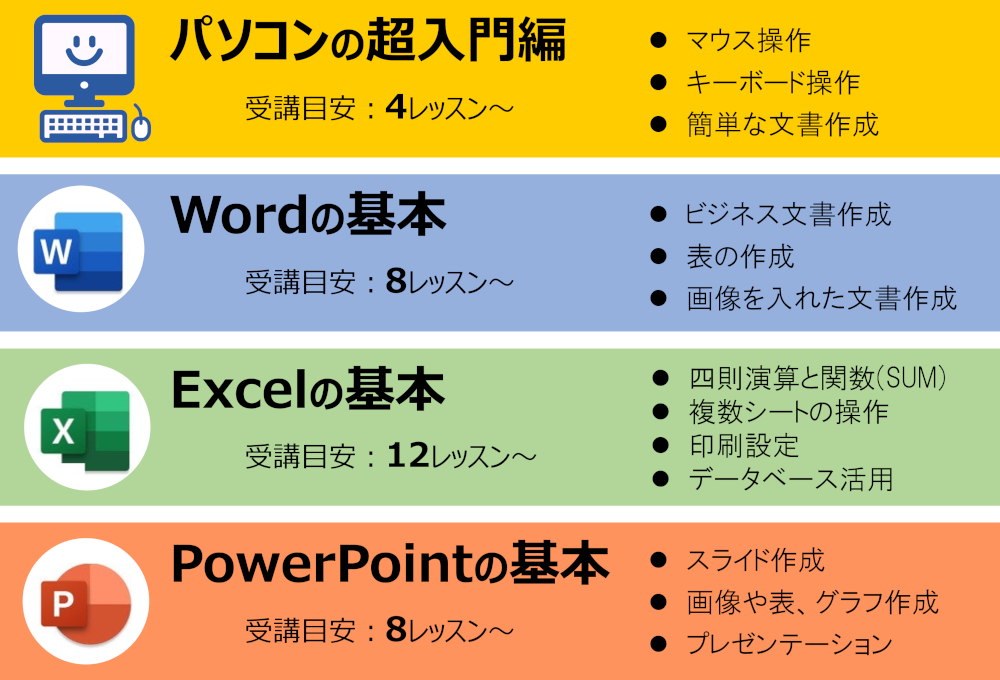 パソコンの超入門編

受講目安：4レッスン～

● マウス操作
● キーボード操作
● 簡単な文書作成

W

Wordの基本

受講目安：8レッスン～

● ビジネス文書作成
● 表の作成
● 画像を入れた文書作成

X

Excelの基本

受講目安：12レッスン～

● 四則演算と関数(SUM)
● 複数シートの操作
● 印刷設定
● データベース活用

P

PowerPointの基本

受講目安：8レッスン～

● スライド作成
● 画像や表、グラフ作成
● プレゼンテーション